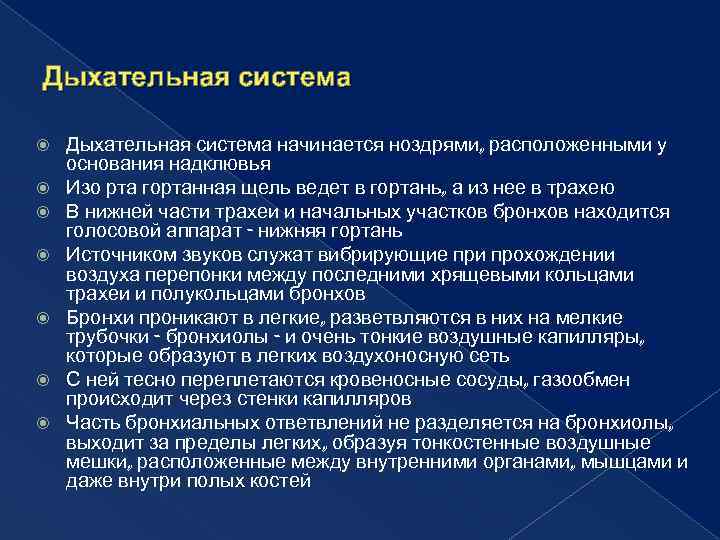 Дыхательная система

Дыхательная система начинается ноздрями, расположенными у основания надклювья

Изо рта гортанная щель ведет в гортань, а из нее в трахею

В нижней части трахеи и начальных участков бронхов находится голосовой аппарат - нижняя гортань

Источником звуков служат вибрирующие при прохождении воздуха перепонки между последними хрящевыми кольцами трахеи и полукольцами бронхов

Бронхи проникают в легкие, разветвляются в них на мелкие трубочки - бронхиолы - и очень тонкие воздушные капилляры, которые образуют в легких воздухоносную сеть

С ней тесно переплетаются кровеносные сосуды, газообмен происходит через стенки капилляров

Часть бронхиальных ответвлений не разделяется на бронхиолы, выходит за пределы легких, образуя тонкостенные воздушные мешки, расположенные между внутренними органами, мышцами и даже внутри полых костей